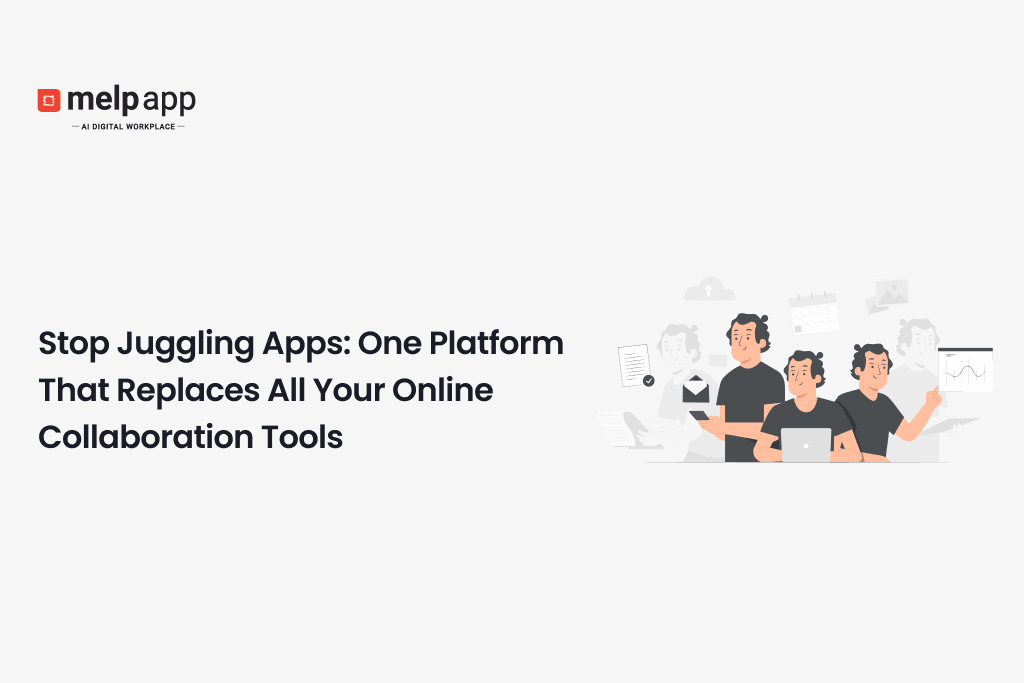 melp app
— AI DIGITAL WORKPLACE —

Stop Juggling Apps: One Platform That Replaces All Your Online Collaboration Tools